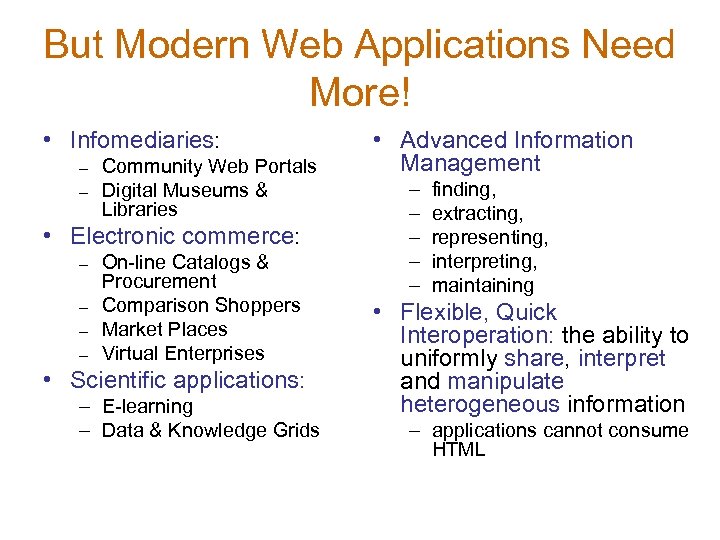 But Modern Web Applications Need More!

• Infomediaries:
– Community Web Portals
– Digital Museums & Libraries
• Electronic commerce:
– On-line Catalogs & Procurement
– Comparison Shoppers
– Market Places
– Virtual Enterprises
• Scientific applications:
– E-learning
– Data & Knowledge Grids

• Advanced Information Management
– finding,
– extracting,
– representing,
– interpreting,
– maintaining
• Flexible, Quick Interoperation: the ability to uniformly share, interpret and manipulate heterogeneous information
– applications cannot consume HTML